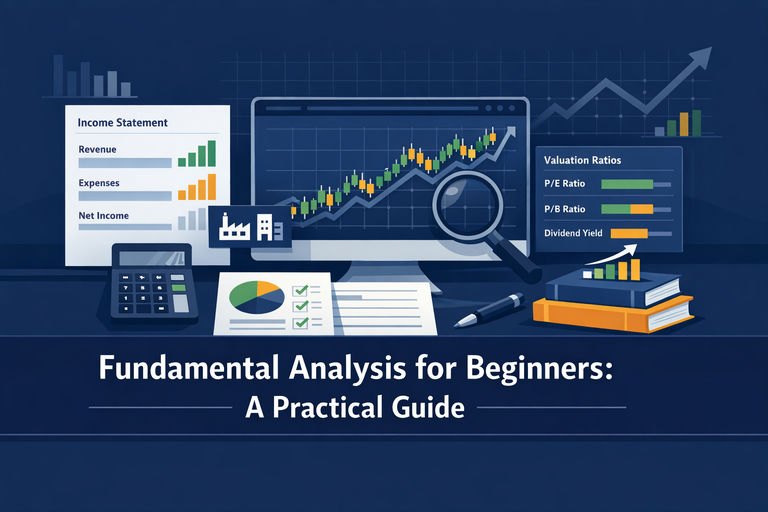 Income Statement

Revenue

Expenses

Net Income

Valuation Ratios

P/E Ratio

P/B Ratio

Dividend Yield

Fundamental Analysis for Beginners:
A Practical Guide